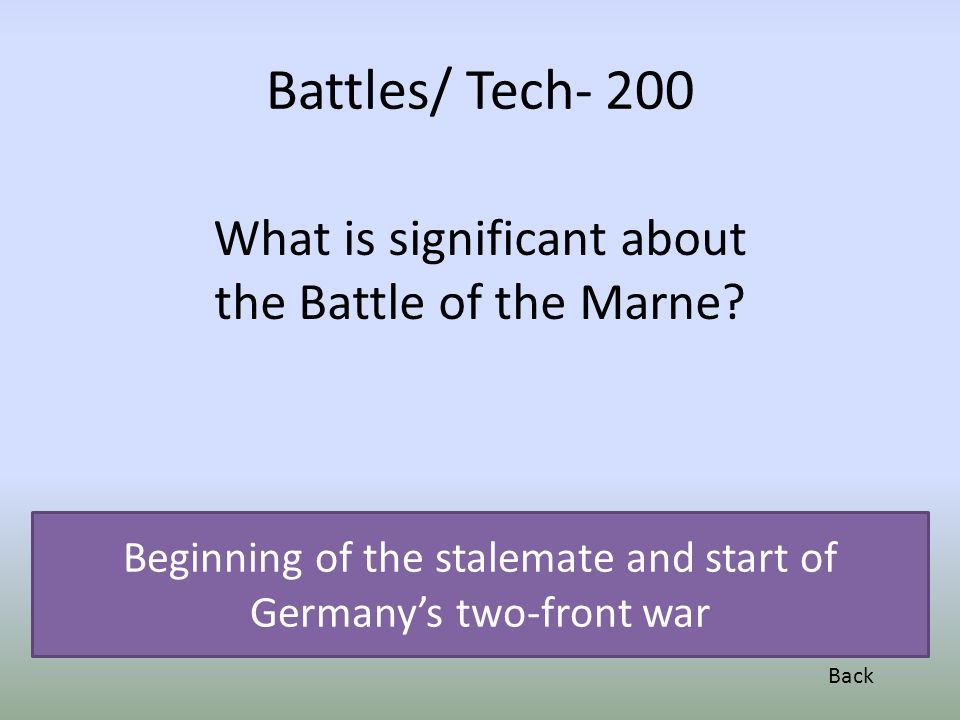 Battles/ Tech- 200

What is significant about the Battle of the Marne?

Beginning of the stalemate and start of Germany’s two-front war

Back